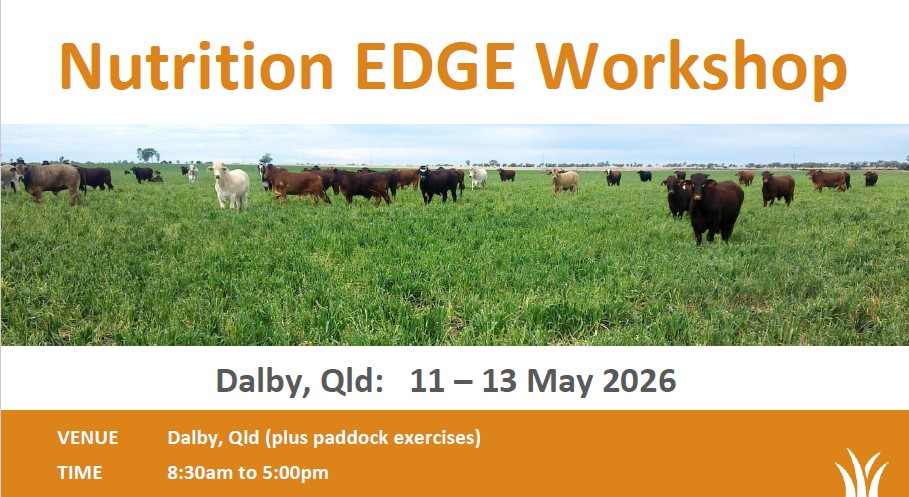 Nutrition EDGE Workshop

Dalby, Qld: 11 – 13 May 2026

VENUE Dalby, Qld (plus paddock exercises)

TIME 8:30am to 5:00pm